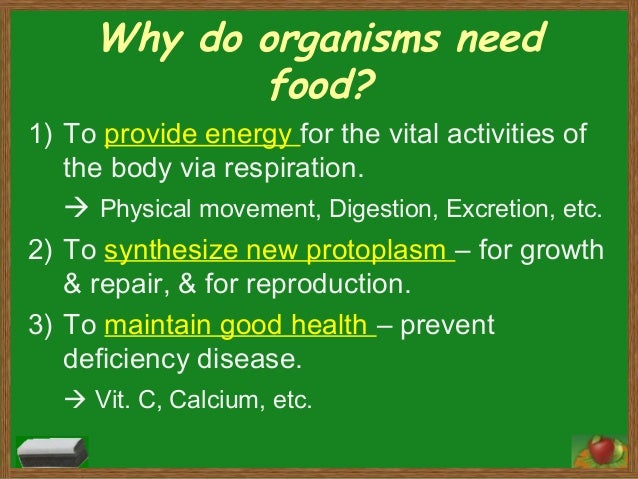 Why do organisms need food?

1) To provide energy for the vital activities of the body via respiration.

→ Physical movement, Digestion, Excretion, etc.

2) To synthesize new protoplasm – for growth & repair, & for reproduction.

3) To maintain good health – prevent deficiency disease.

→ Vit. C, Calcium, etc.